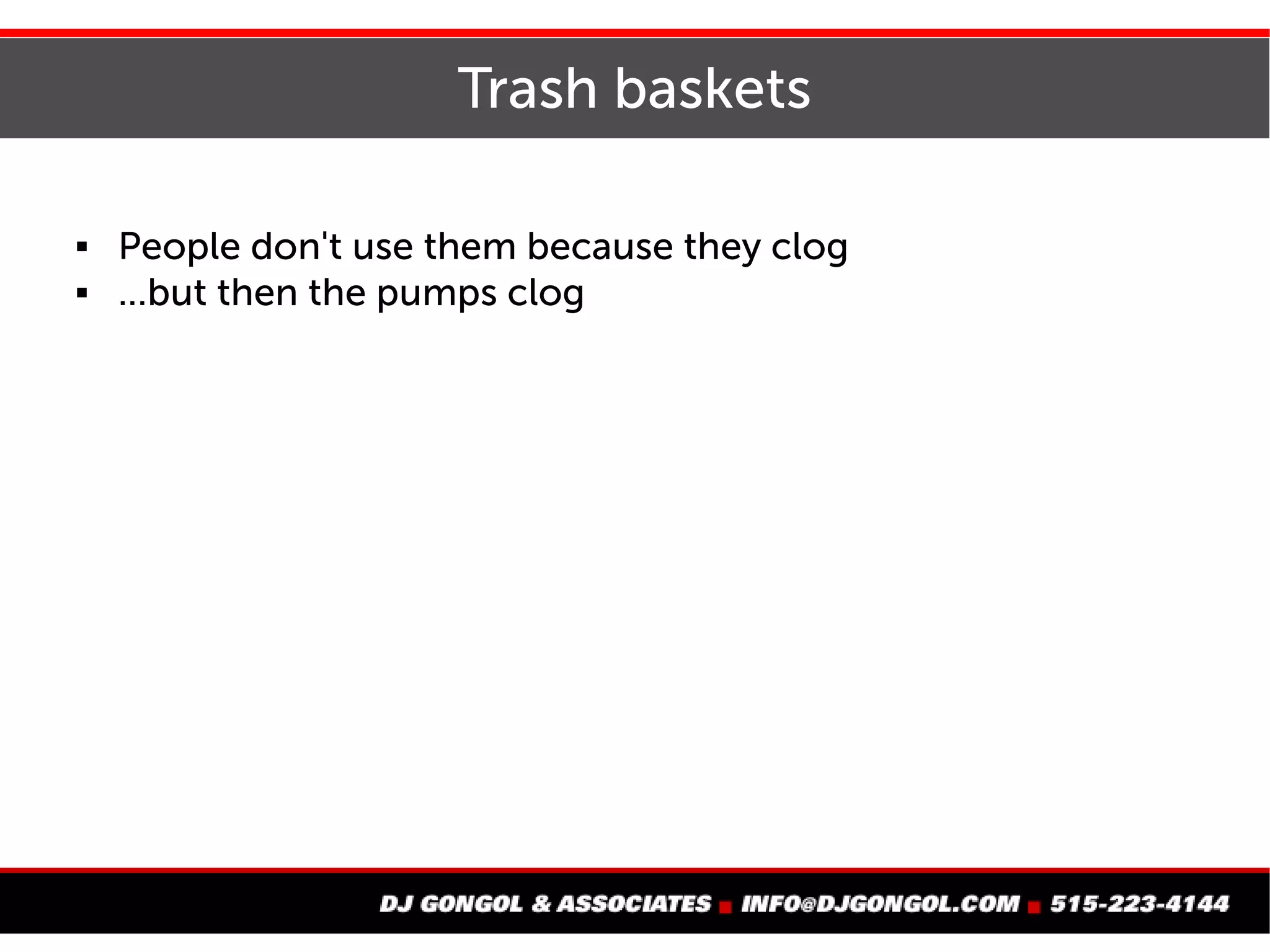 Trash baskets

▪ People don't use them because they clog
▪ ...but then the pumps clog

DJ GONGOL & ASSOCIATES ▪ INFO@DJGONGOL.COM ▪ 515-223-4144